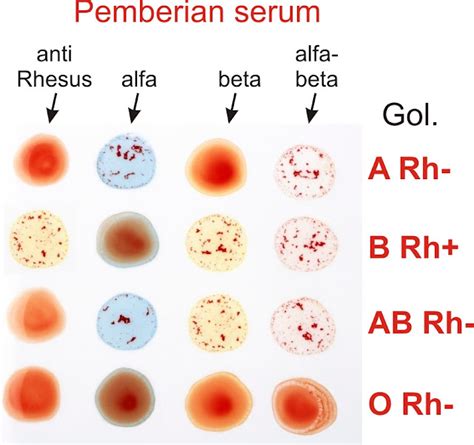 Pemberian serum

anti Rhesus

alfa

beta

alfa-beta

Gol.

A Rh-

B Rh+

AB Rh-

O Rh-